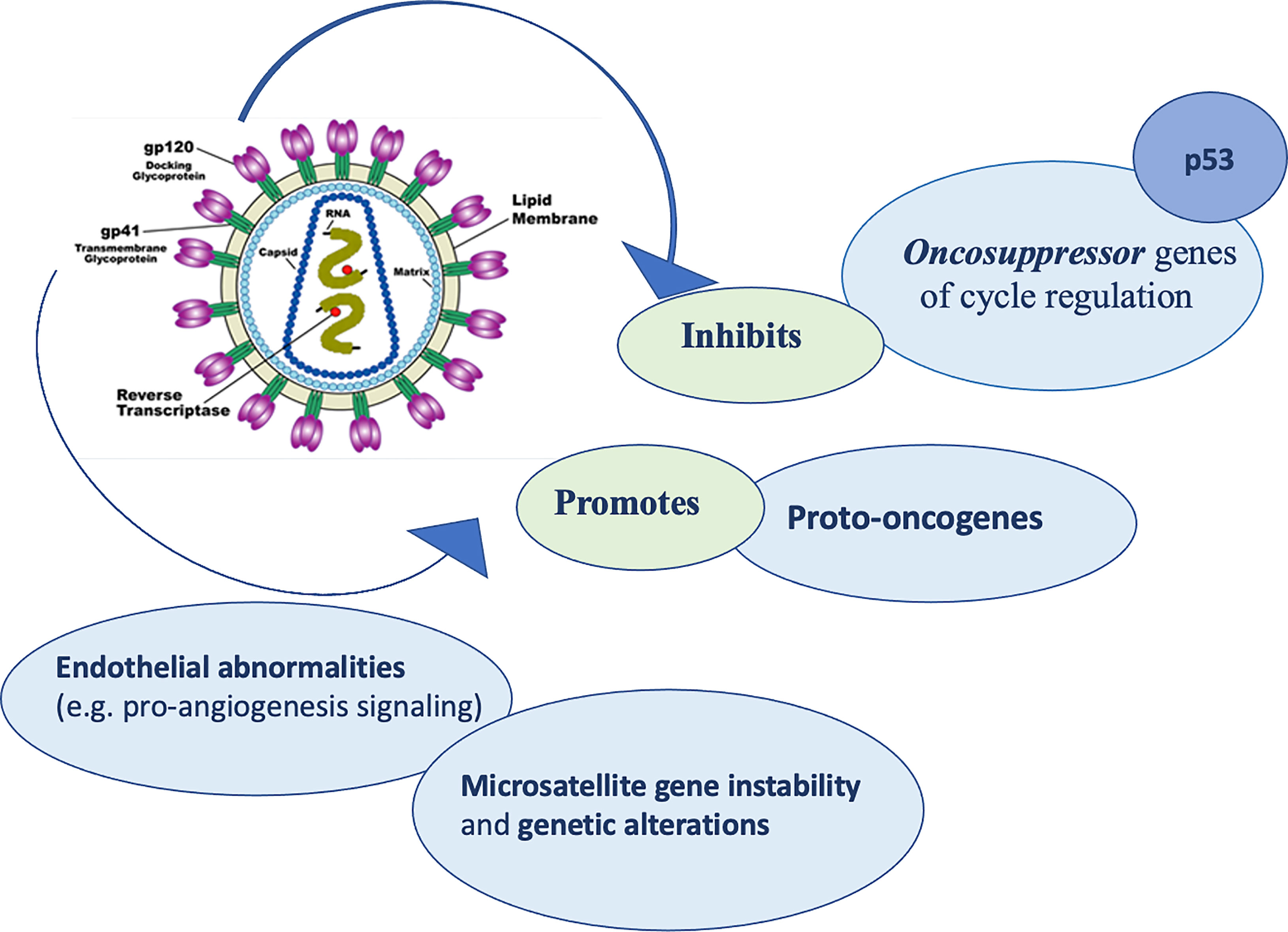 gp120
Docking Glycoprotein

gp41
Transmembrane Glycoprotein

RNA

Capsid

Matrix

Lipid Membrane

Reverse Transcriptase

p53

Oncosuppressor genes of cycle regulation

Inhibits

Promotes

Proto-oncogenes

Endothelial abnormalities (e.g. pro-angiogenesis signaling)

Microsatellite gene instability and genetic alterations